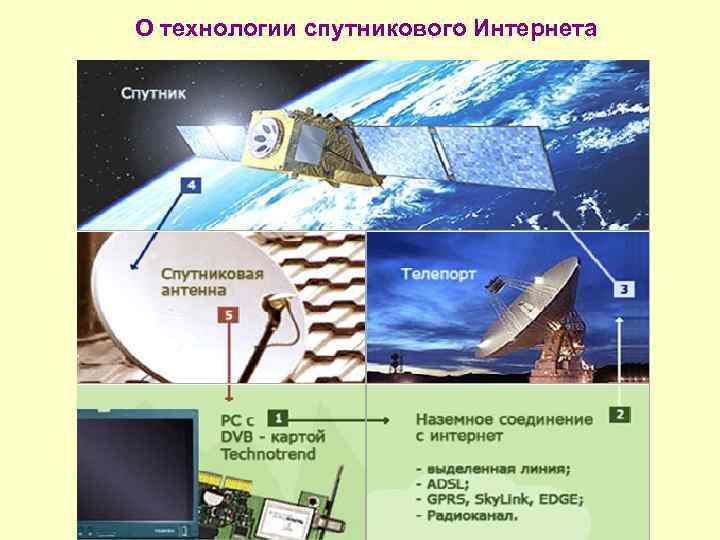 О технологии спутникового Интернета

Спутник

4

Спутниковая антенна

5

Телепорт

3

PC с DVB - картой Technotrend

1

Наземное соединение с интернет

2

- выделенная линия;
- ADSL;
- GPRS, SkyLink, EDGE;
- Радиоканал.